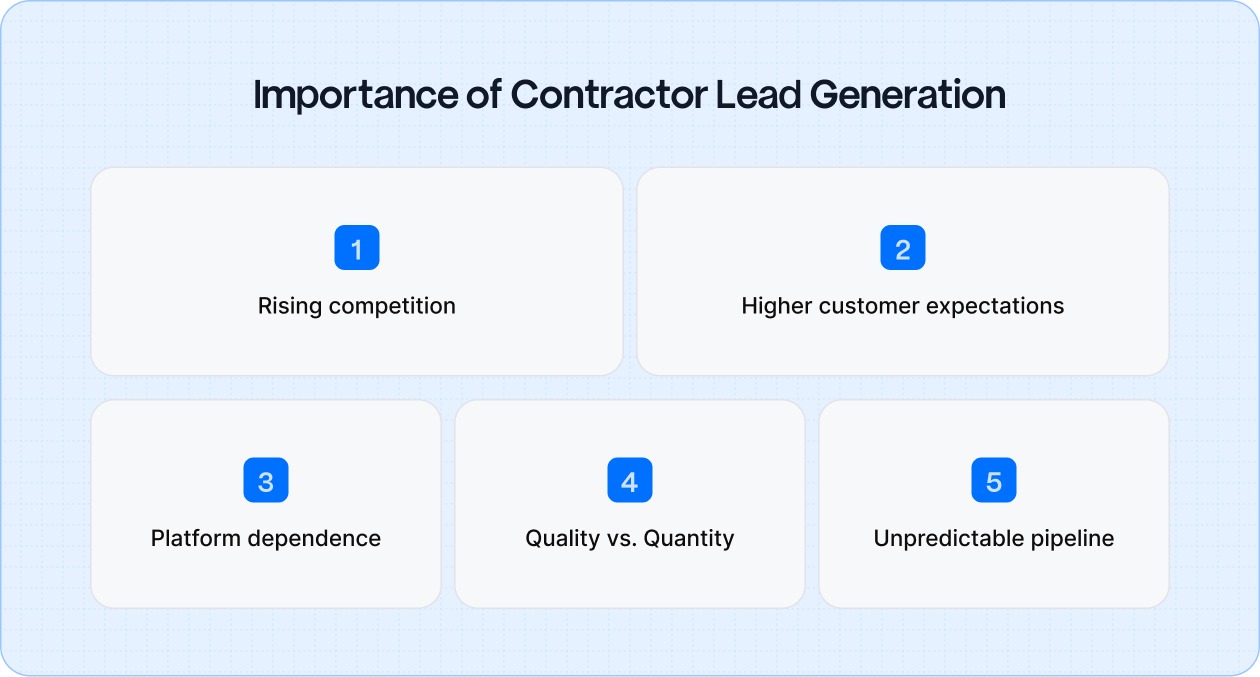 Importance of Contractor Lead Generation

1

Rising competition

2

Higher customer expectations

3

Platform dependence

4

Quality vs. Quantity

5

Unpredictable pipeline